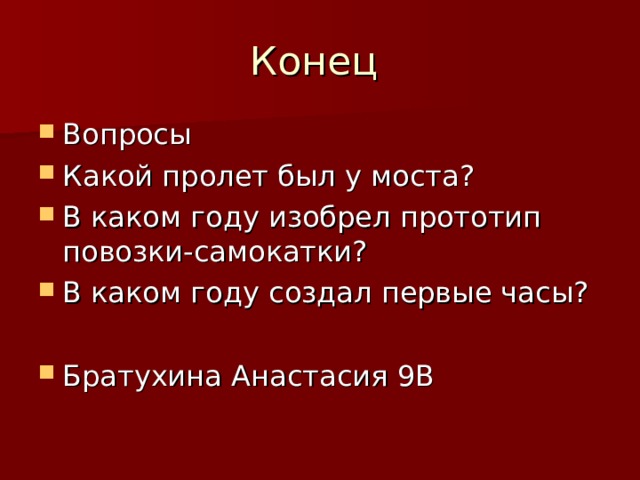 Конец

Вопросы
Какой пролет был у моста?
В каком году изобрел прототип повозки-самокатки?
В каком году создал первые часы?

Братухина Анастасия 9В